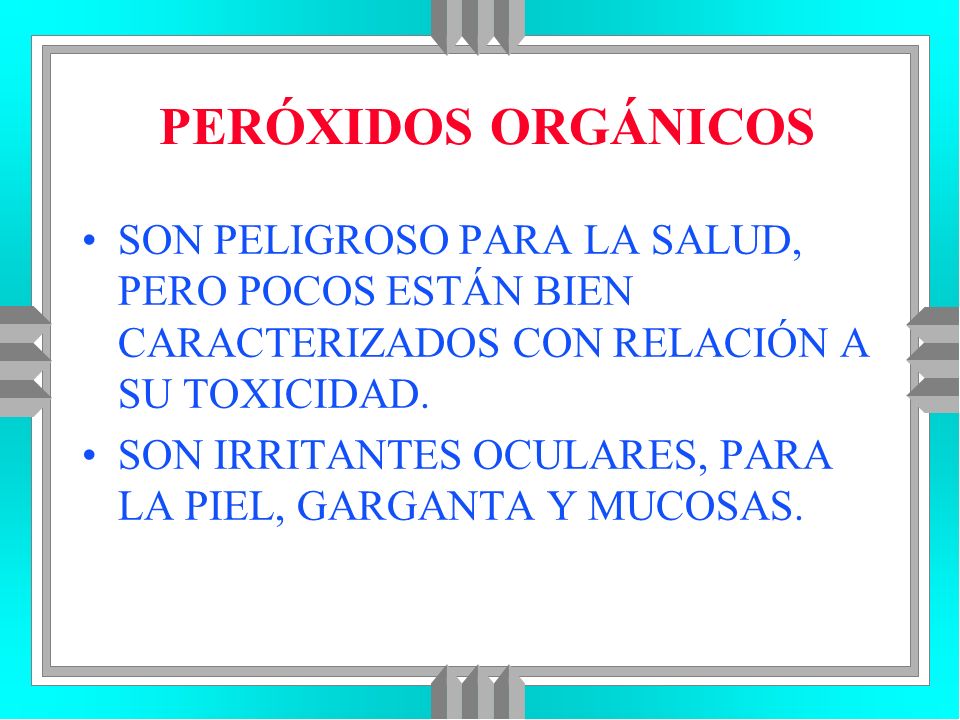 PERÓXIDOS ORGÁNICOS

• SON PELIGROSO PARA LA SALUD, PERO POCOS ESTÁN BIEN CARACTERIZADOS CON RELACIÓN A SU TOXICIDAD.

• SON IRRITANTES OCULARES, PARA LA PIEL, GARGANTA Y MUCOSAS.